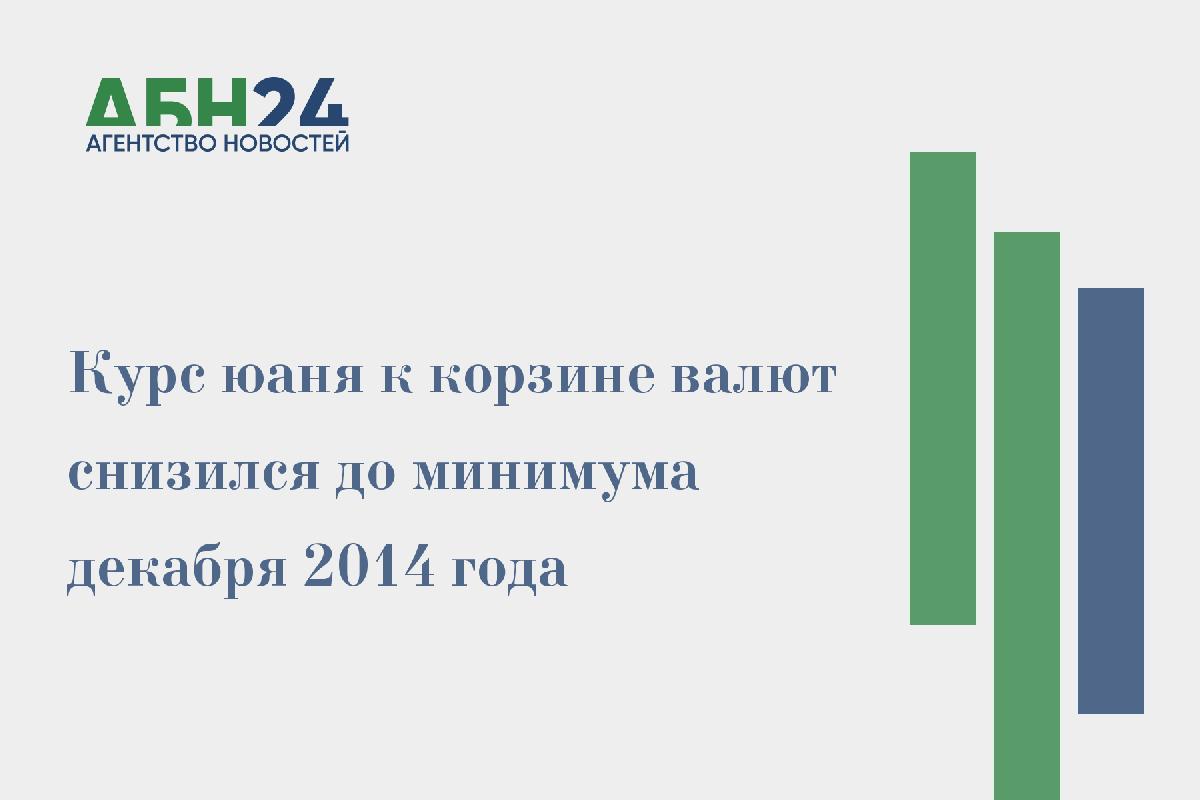 АБН24
АГЕНТСТВО НОВОСТЕЙ

Курс юаня к корзине валют снизился до минимума декабря 2014 года